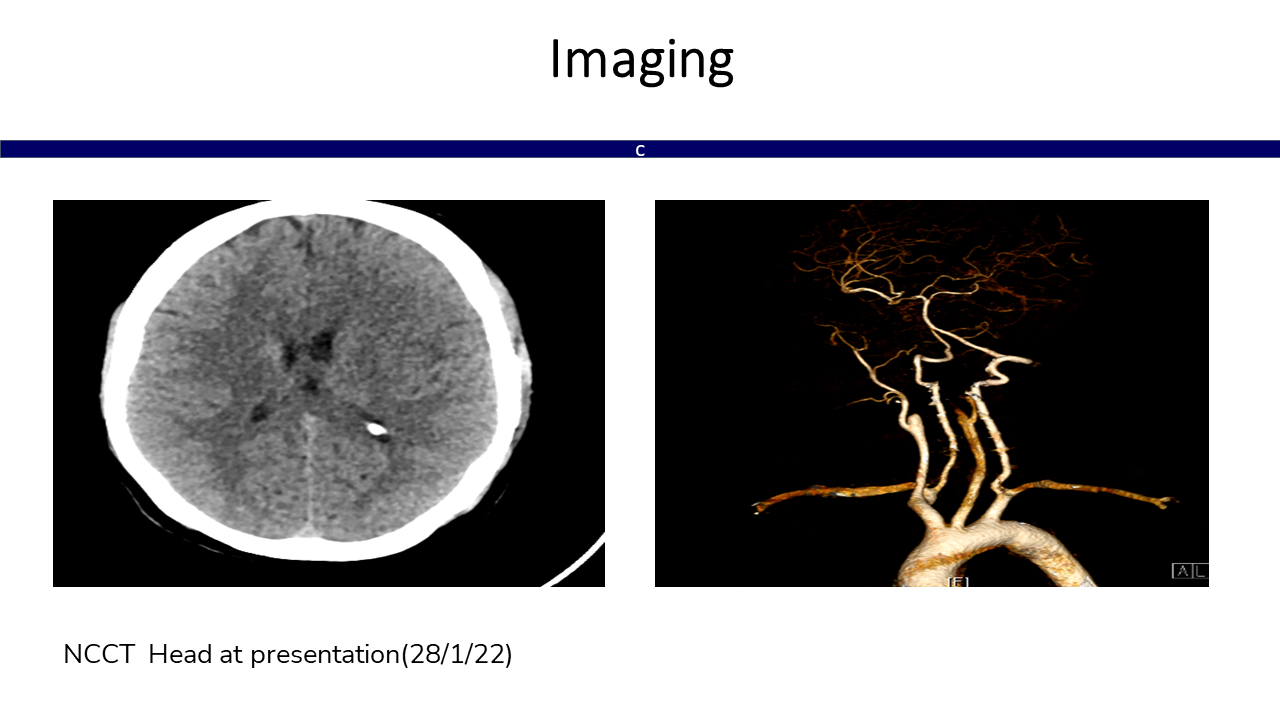 Imaging

c

F

A L

NCCT Head at presentation(28/1/22)